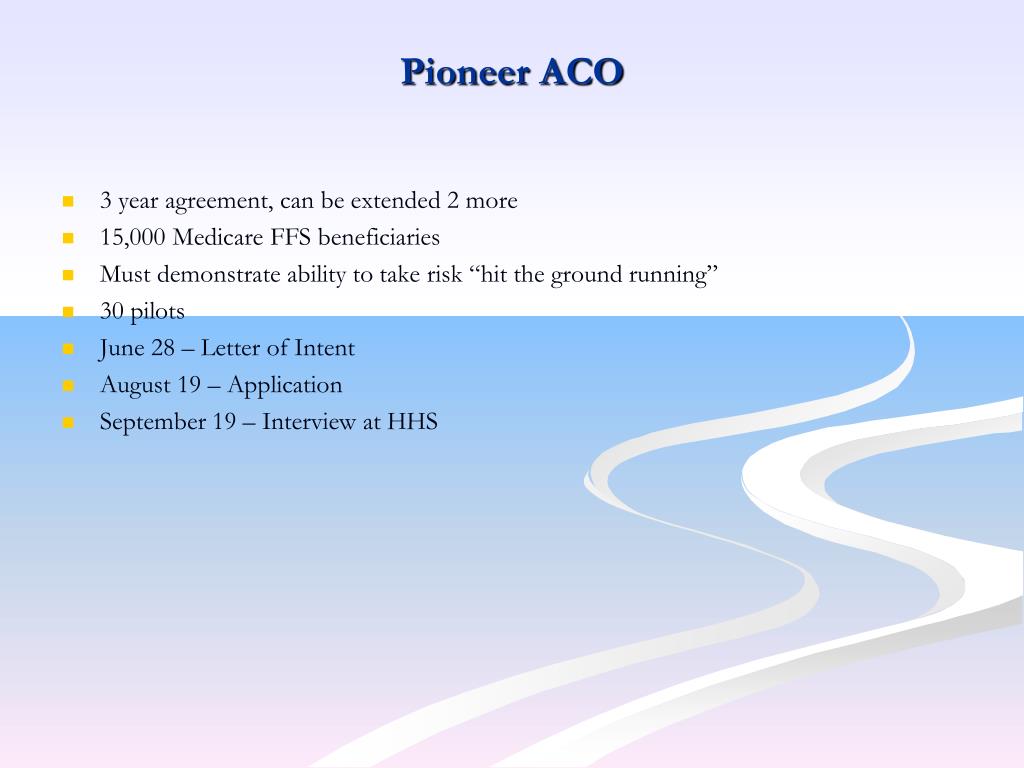 Pioneer ACO

- 3 year agreement, can be extended 2 more
- 15,000 Medicare FFS beneficiaries
- Must demonstrate ability to take risk “hit the ground running”
- 30 pilots
- June 28 – Letter of Intent
- August 19 – Application
- September 19 – Interview at HHS